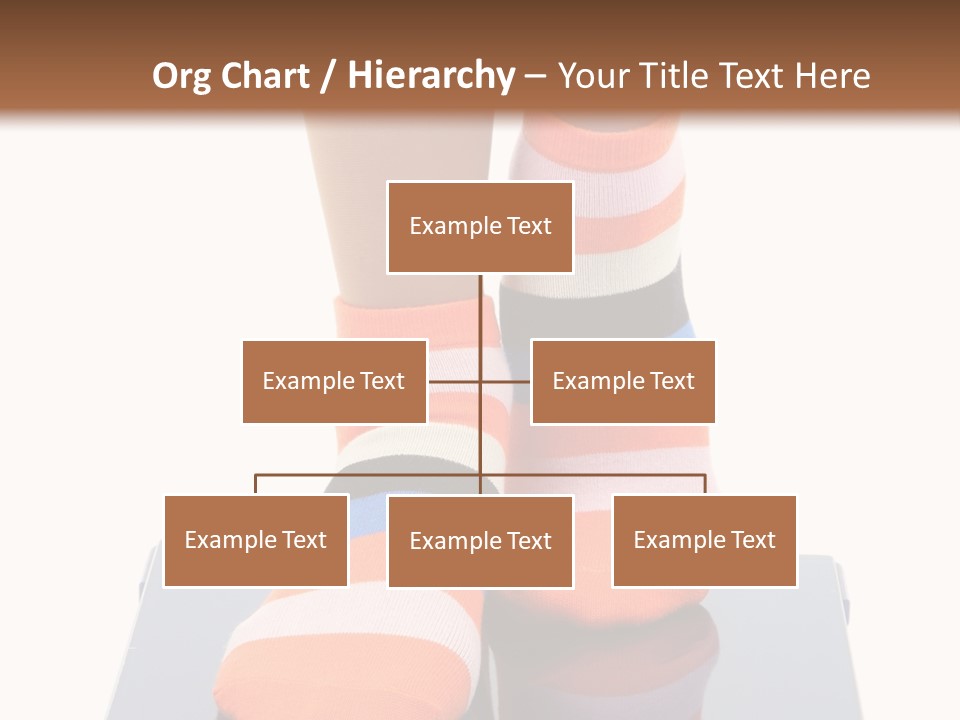 Org Chart / Hierarchy – Your Title Text Here

Example Text

Example Text

Example Text

Example Text

Example Text

Example Text